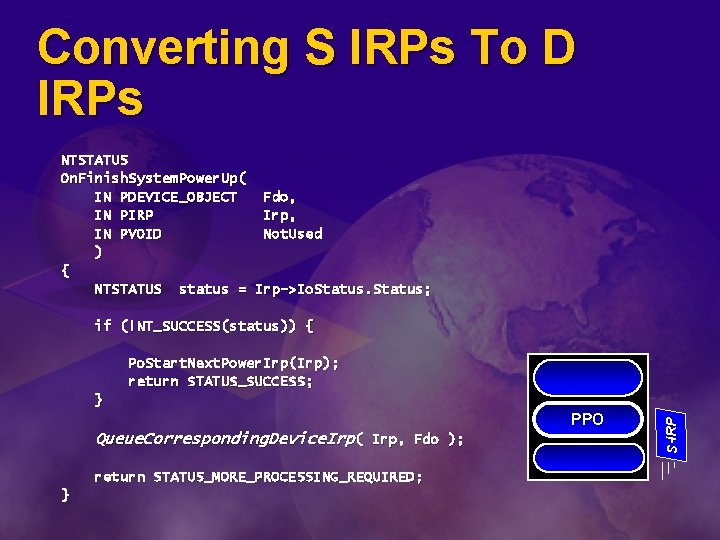 Converting S IRPs To D IRPs

NTSTATUS
OnFinishSystemPowerUp(
    IN PDEVICE_OBJECT    Fdo,
    IN PIRP              Irp,
    IN PVOID             NotUsed
    )
{
    NTSTATUS  status = Irp->IoStatus.Status;

    if (!NT_SUCCESS(status)) {

        PoStartNextPowerIrp(Irp);
        return STATUS_SUCCESS;
    }

    QueueCorrespondingDeviceIrp( Irp, Fdo );

    return STATUS_MORE_PROCESSING_REQUIRED;
}

PPO

S-IRP